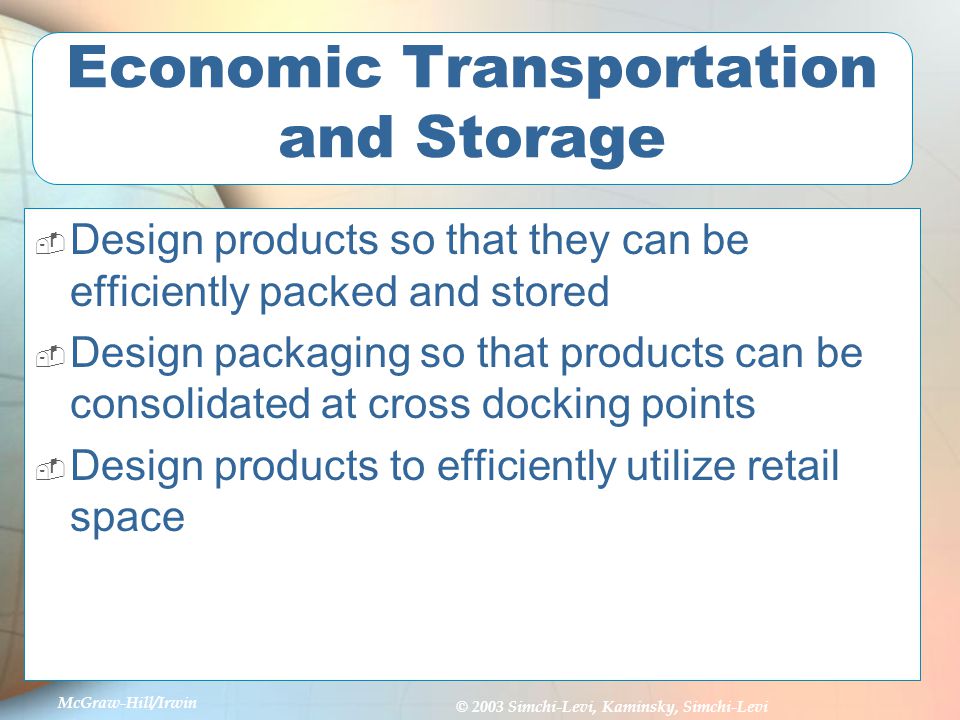 Economic Transportation and Storage

Design products so that they can be efficiently packed and stored

Design packaging so that products can be consolidated at cross docking points

Design products to efficiently utilize retail space

McGraw-Hill/Irwin

© 2003 Simchi-Levi, Kaminsky, Simchi-Levi